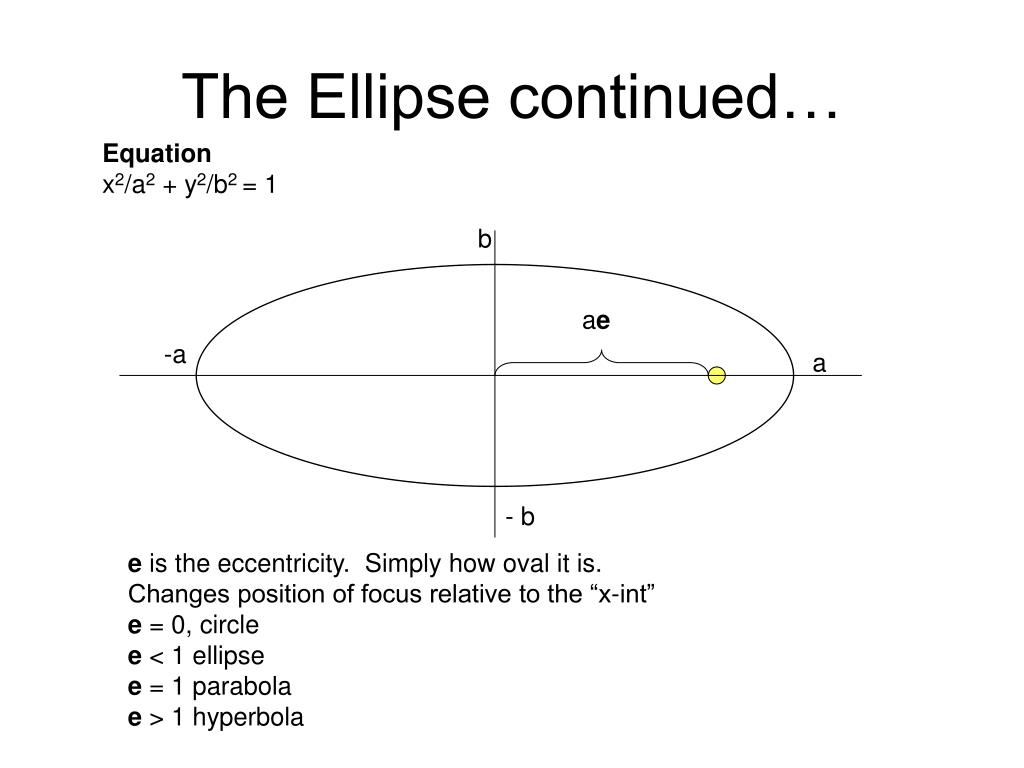 The Ellipse continued…

Equation
$x^2/a^2 + y^2/b^2 = 1$

b

ae

-a

a

- b

e is the eccentricity. Simply how oval it is.
Changes position of focus relative to the “x-int”
e = 0, circle
e < 1 ellipse
e = 1 parabola
e > 1 hyperbola